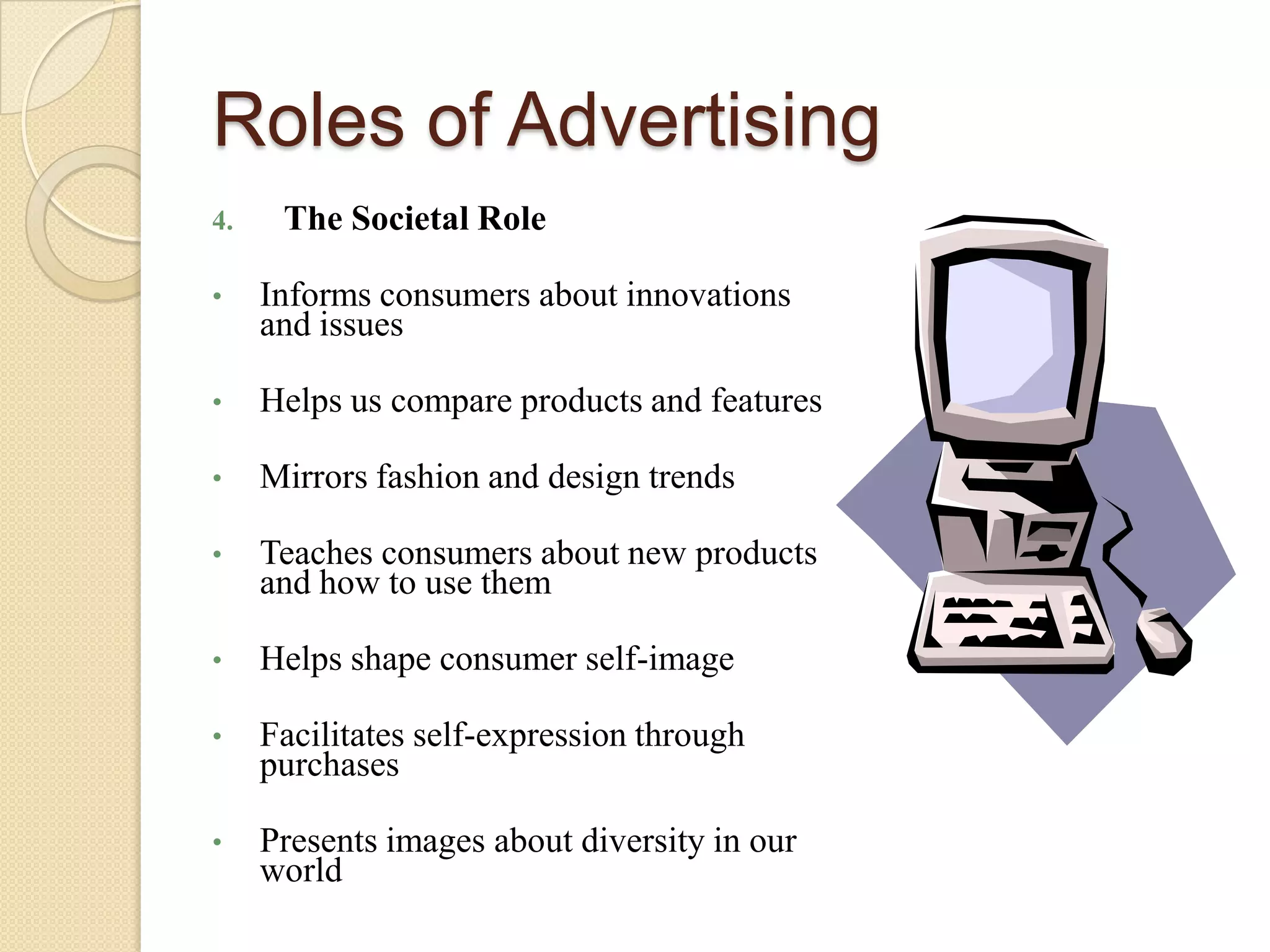 Roles of Advertising

4. The Societal Role

• Informs consumers about innovations and issues

• Helps us compare products and features

• Mirrors fashion and design trends

• Teaches consumers about new products and how to use them

• Helps shape consumer self-image

• Facilitates self-expression through purchases

• Presents images about diversity in our world